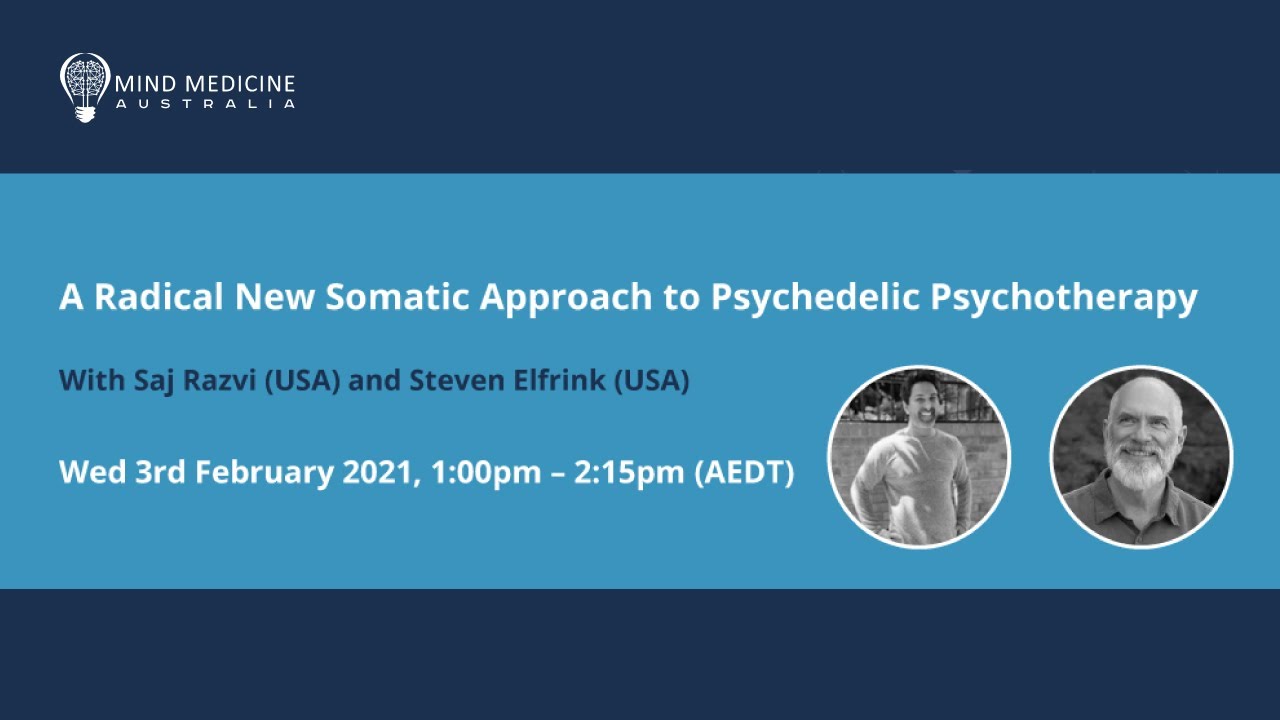 MIND MEDICINE
AUSTRALIA

A Radical New Somatic Approach to Psychedelic Psychotherapy

With Saj Razvi (USA) and Steven Elfrink (USA)

Wed 3rd February 2021, 1:00pm – 2:15pm (AEDT)